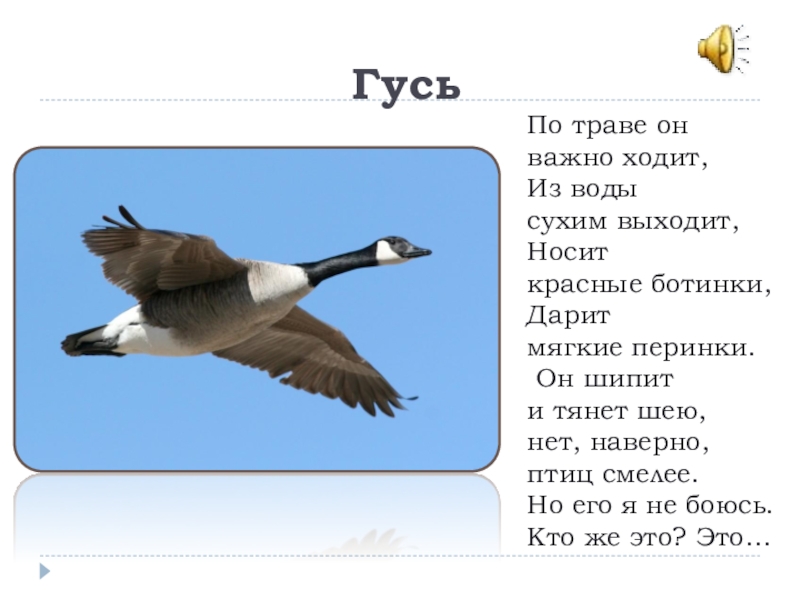 Гусь

По траве он
важно ходит,
Из воды
сухим выходит,
Носит
красные ботинки,
Дарит
мягкие перинки.
Он шипит
и тянет шею,
нет, наверно,
птиц смелее.
Но его я не боюсь.
Кто же это? Это…